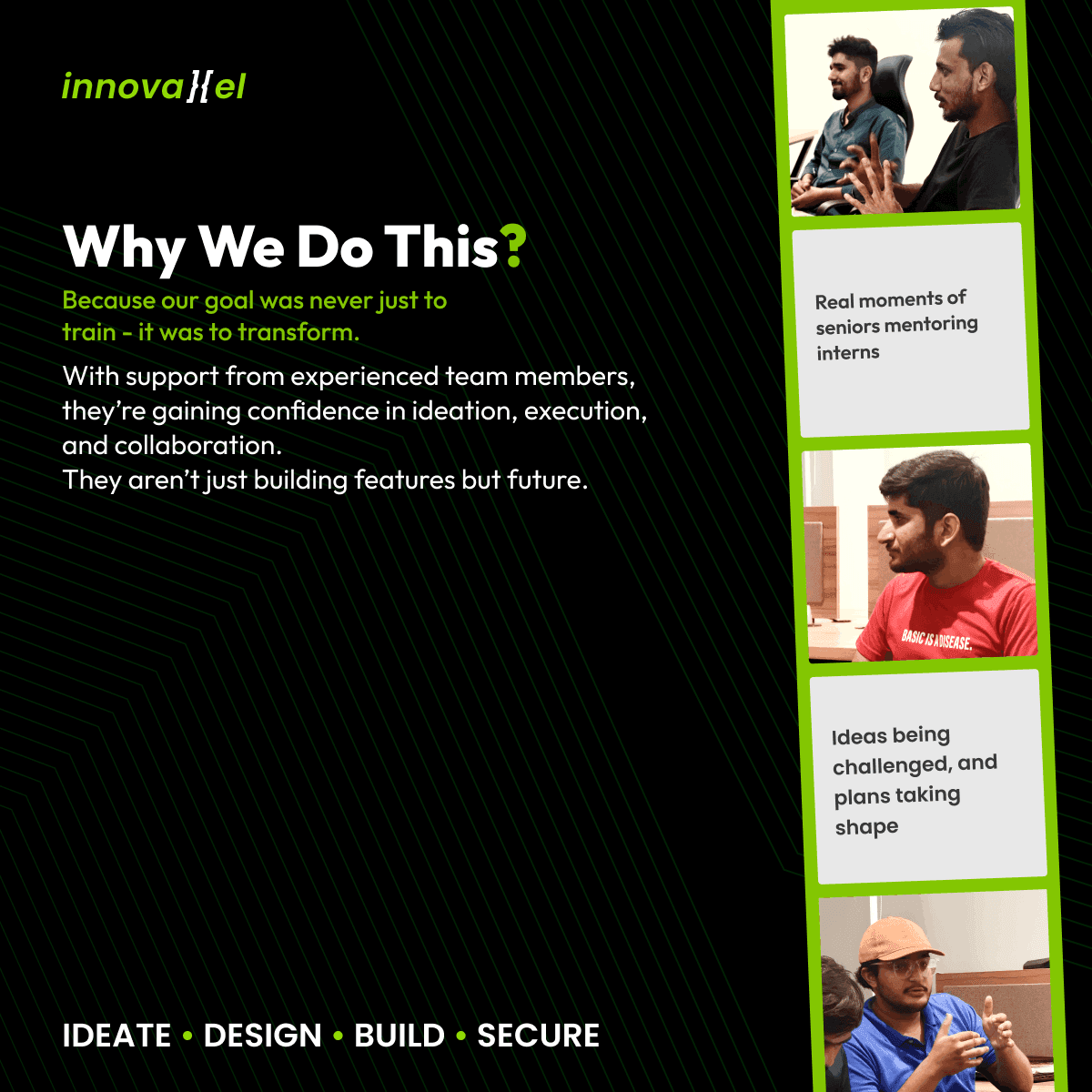 innova}{el

Why We Do This?

Because our goal was never just to train - it was to transform.

With support from experienced team members, they're gaining confidence in ideation, execution, and collaboration.
They aren't just building features but future.

IDEATE • DESIGN • BUILD • SECURE

Real moments of seniors mentoring interns

BASIC IS A DISEASE.

Ideas being challenged, and plans taking shape